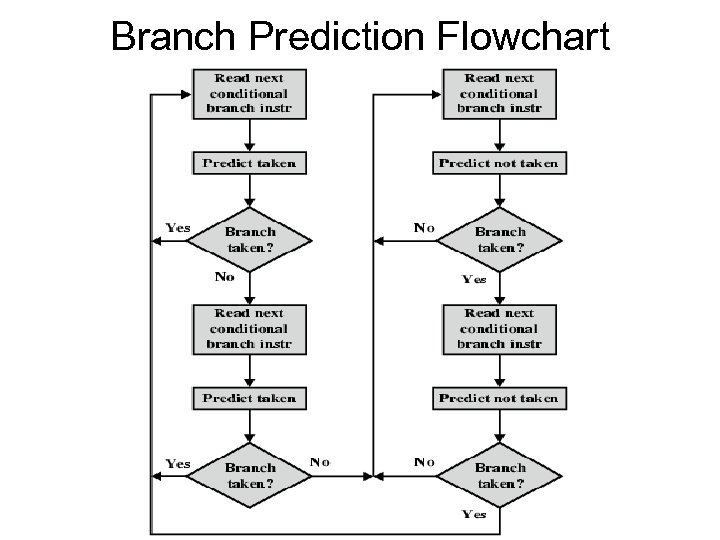 Branch Prediction Flowchart

Read next conditional branch instr

Predict taken

Yes

Branch taken?

No

Read next conditional branch instr

Predict taken

Yes

Branch taken?

No

Read next conditional branch instr

Predict not taken

No

Branch taken?

Yes

Read next conditional branch instr

Predict not taken

No

Branch taken?

Yes